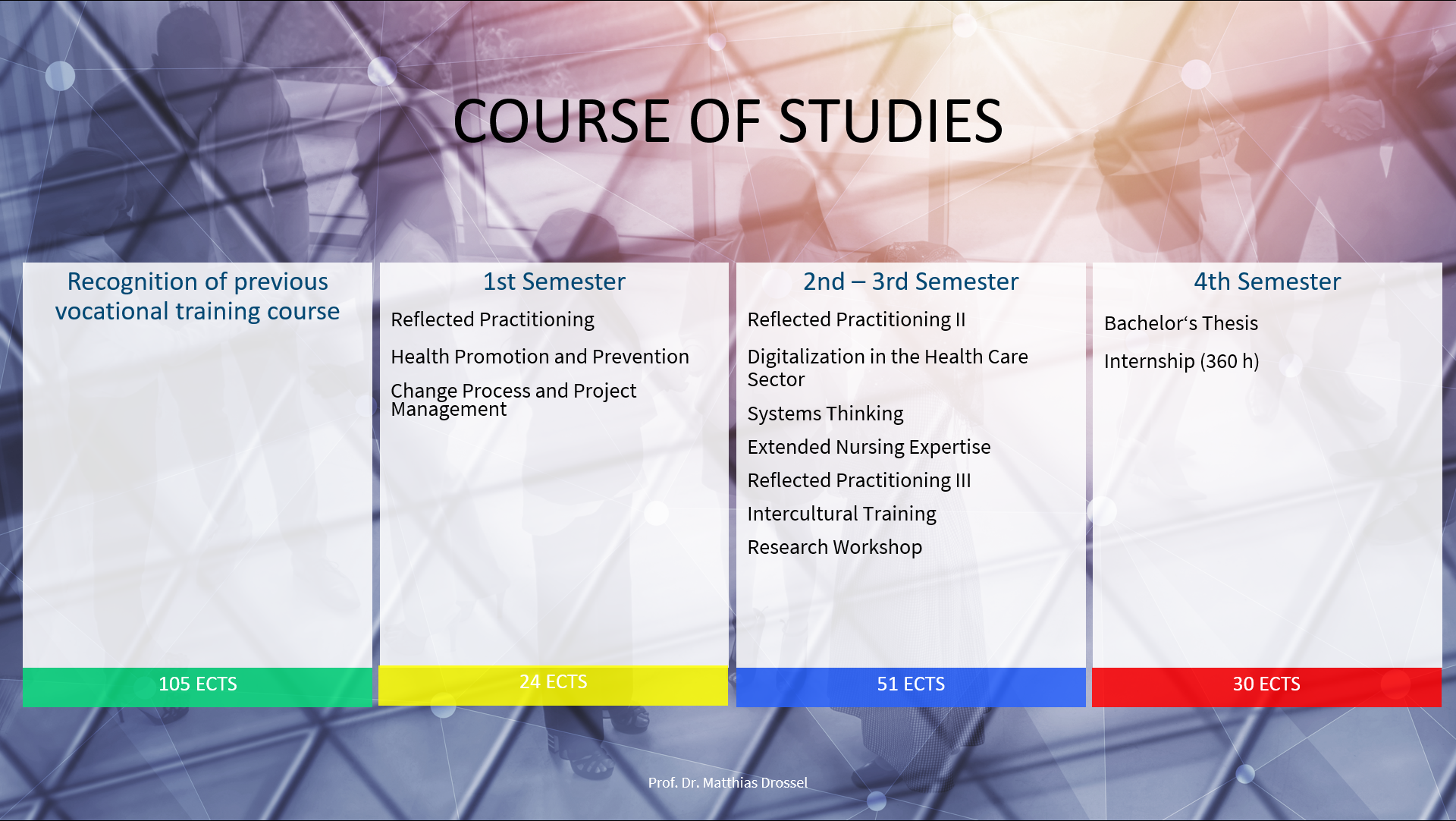 COURSE OF STUDIES

Recognition of previous vocational training course

105 ECTS

1st Semester

Reflected Practitioning

Health Promotion and Prevention

Change Process and Project Management

24 ECTS

2nd – 3rd Semester

Reflected Practitioning II

Digitalization in the Health Care Sector

Systems Thinking

Extended Nursing Expertise

Reflected Practitioning III

Intercultural Training

Research Workshop

51 ECTS

4th Semester

Bachelor‘s Thesis

Internship (360 h)

30 ECTS

Prof. Dr. Matthias Drossel